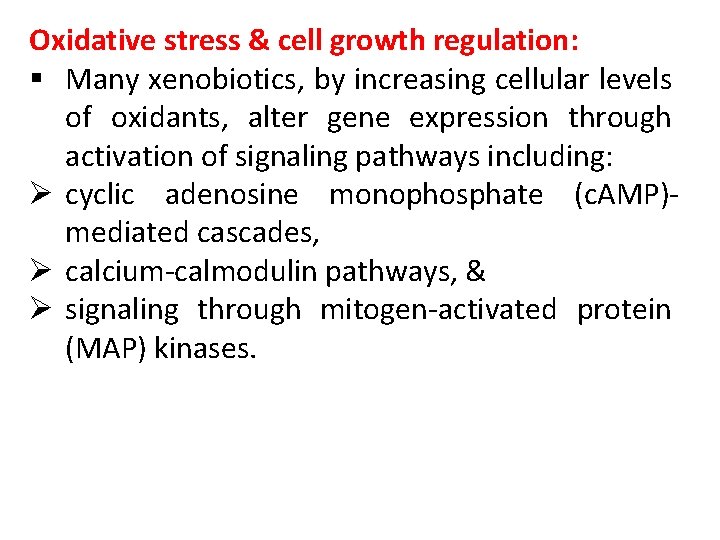 Oxidative stress & cell growth regulation:

▪ Many xenobiotics, by increasing cellular levels of oxidants, alter gene expression through activation of signaling pathways including:

➢ cyclic adenosine monophosphate (cAMP)-mediated cascades,

➢ calcium-calmodulin pathways, &

➢ signaling through mitogen-activated protein (MAP) kinases.